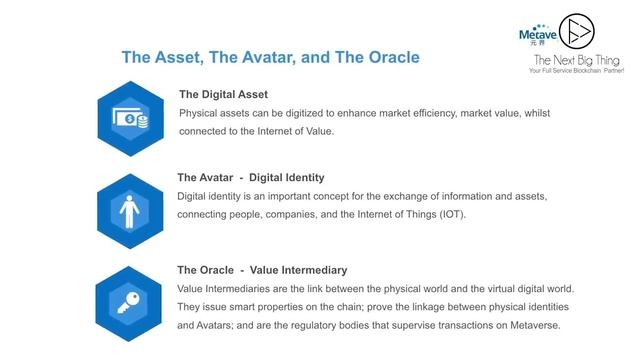 Metave
元界

The Next Big Thing
Your Full Service Blockchain Partner!

The Asset, The Avatar, and The Oracle

The Digital Asset
Physical assets can be digitized to enhance market efficiency, market value, whilst connected to the Internet of Value.

The Avatar - Digital Identity
Digital identity is an important concept for the exchange of information and assets, connecting people, companies, and the Internet of Things (IOT).

The Oracle - Value Intermediary
Value Intermediaries are the link between the physical world and the virtual digital world. They issue smart properties on the chain; prove the linkage between physical identities and Avatars; and are the regulatory bodies that supervise transactions on Metaverse.